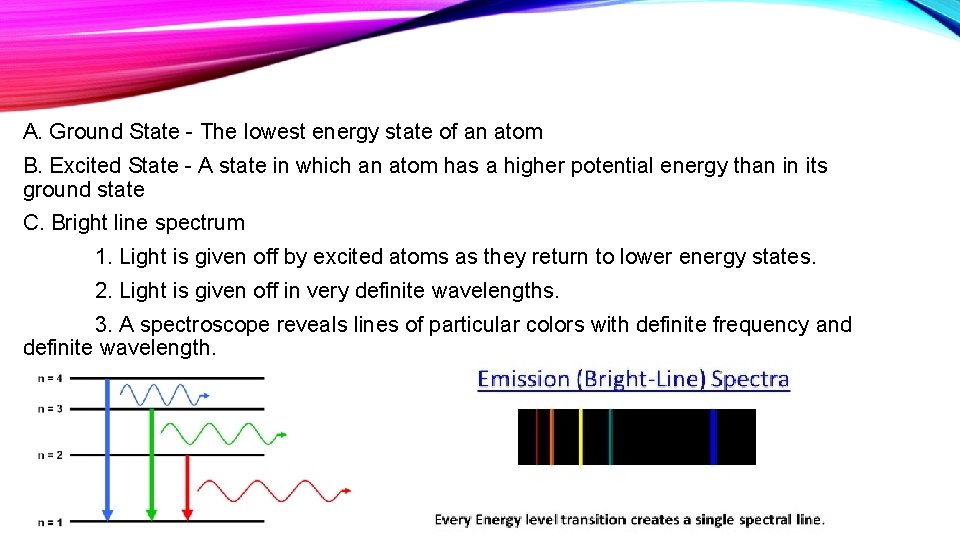 A. Ground State - The lowest energy state of an atom

B. Excited State - A state in which an atom has a higher potential energy than in its ground state

C. Bright line spectrum

1. Light is given off by excited atoms as they return to lower energy states.

2. Light is given off in very definite wavelengths.

3. A spectroscope reveals lines of particular colors with definite frequency and definite wavelength.

n = 4
n = 3
n = 2
n = 1

Emission (Bright-Line) Spectra

Every Energy level transition creates a single spectral line.